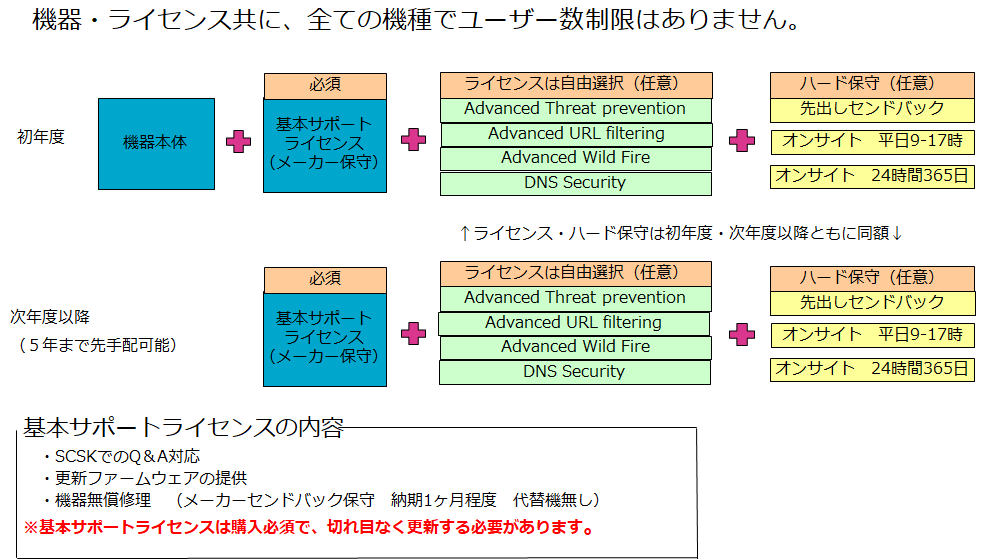 機器・ライセンス共に、全ての機種でユーザー数制限はありません。

初年度

機器本体

必須

基本サポートライセンス（メーカー保守）

ライセンスは自由選択（任意）

Advanced Threat prevention

Advanced URL filtering

Advanced Wild Fire

DNS Security

ハード保守（任意）

先出しセンドバック

オンサイト　平日9-17時

オンサイト　24時間365日

↑ライセンス・ハード保守は初年度・次年度以降ともに同額↓

次年度以降

（５年まで先手配可能）

必須

基本サポートライセンス（メーカー保守）

ライセンスは自由選択（任意）

Advanced Threat prevention

Advanced URL filtering

Advanced Wild Fire

DNS Security

ハード保守（任意）

先出しセンドバック

オンサイト　平日9-17時

オンサイト　24時間365日

基本サポートライセンスの内容

・SCSKでのQ＆A対応

・更新ファームウェアの提供

・機器無償修理　（メーカーセンドバック保守　納期1ヶ月程度　代替機無し）

※基本サポートライセンスは購入必須で、切れ目なく更新する必要があります。